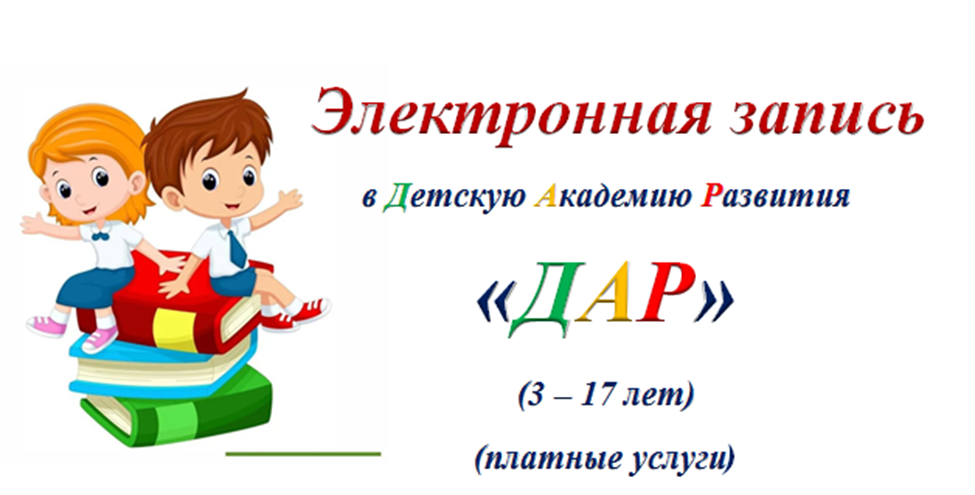 Электронная запись

в Детскую Академию Развития

«ДАР»

(3 – 17 лет)

(платные услуги)